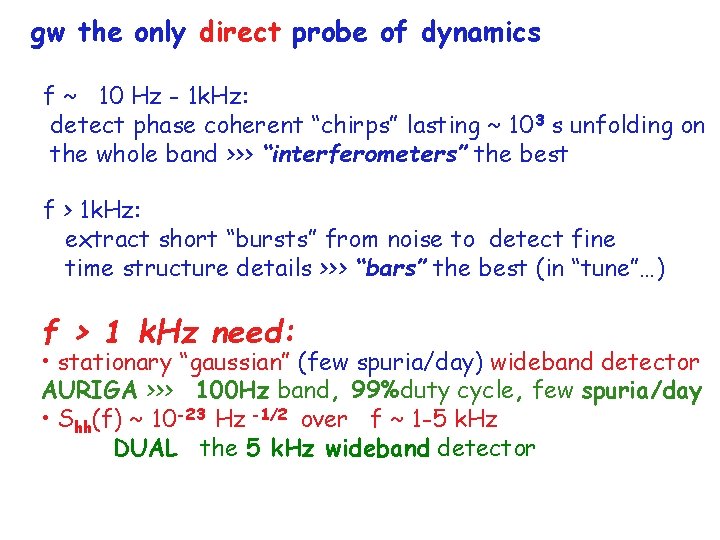 gw the only direct probe of dynamics

f ~ 10 Hz - 1kHz:
detect phase coherent “chirps” lasting ~ $10^3$ s unfolding on the whole band >>> “interferometers” the best

f > 1kHz:
extract short “bursts” from noise to detect fine time structure details >>> “bars” the best (in “tune”…)

f > 1 kHz need:
• stationary “gaussian” (few spuria/day) wideband detector
AURIGA >>> 100Hz band, 99%duty cycle, few spuria/day
• $S_{hh}(f) \sim 10^{-23}$ Hz $^{-1/2}$ over f ~ 1-5 kHz
DUAL the 5 kHz wideband detector